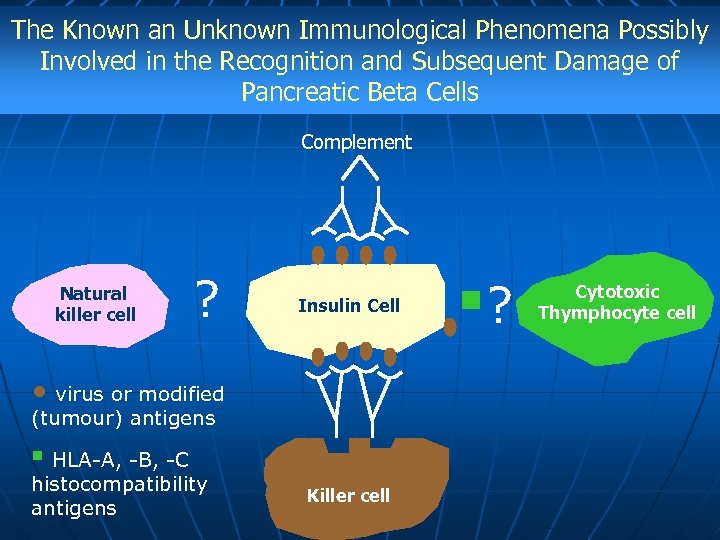 The Known an Unknown Immunological Phenomena Possibly Involved in the Recognition and Subsequent Damage of Pancreatic Beta Cells

Complement

Natural killer cell

?

Insulin Cell

?

Cytotoxic Thymphocyte cell

virus or modified (tumour) antigens

HLA-A, -B, -C histocompatibility antigens

Killer cell